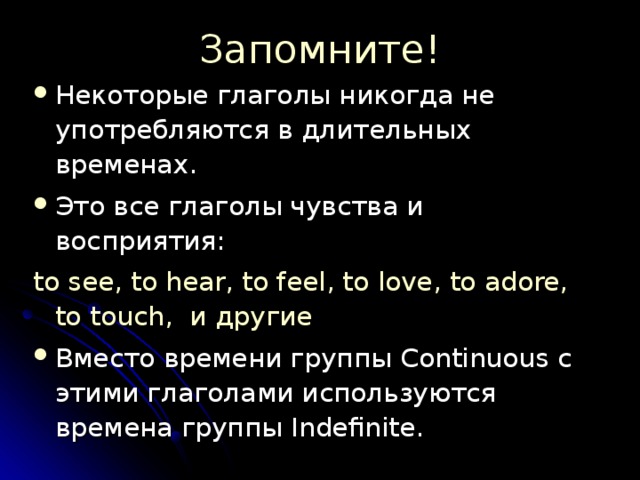 Запомните!

• Некоторые глаголы никогда не употребляются в длительных временах.

• Это все глаголы чувства и восприятия:

to see, to hear, to feel, to love, to adore, to touch, и другие

• Вместо времени группы Continuous с этими глаголами используются времена группы Indefinite.